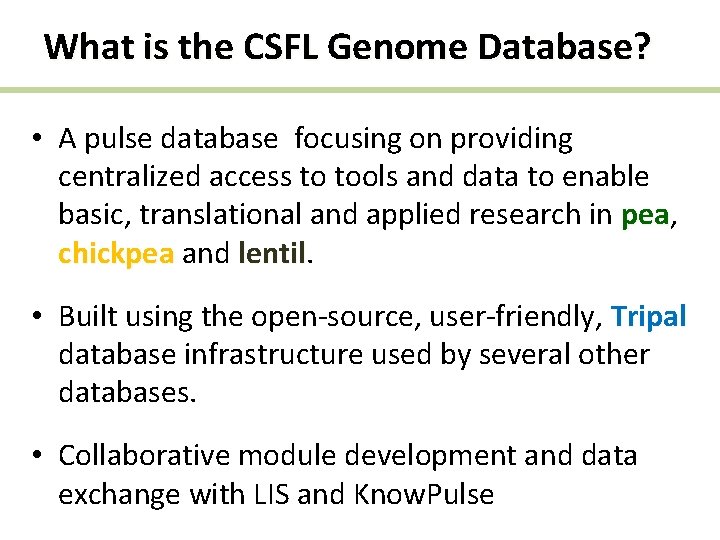 What is the CSFL Genome Database?

• A pulse database focusing on providing centralized access to tools and data to enable basic, translational and applied research in pea, chickpea and lentil.

• Built using the open-source, user-friendly, Tripal database infrastructure used by several other databases.

• Collaborative module development and data exchange with LIS and KnowPulse